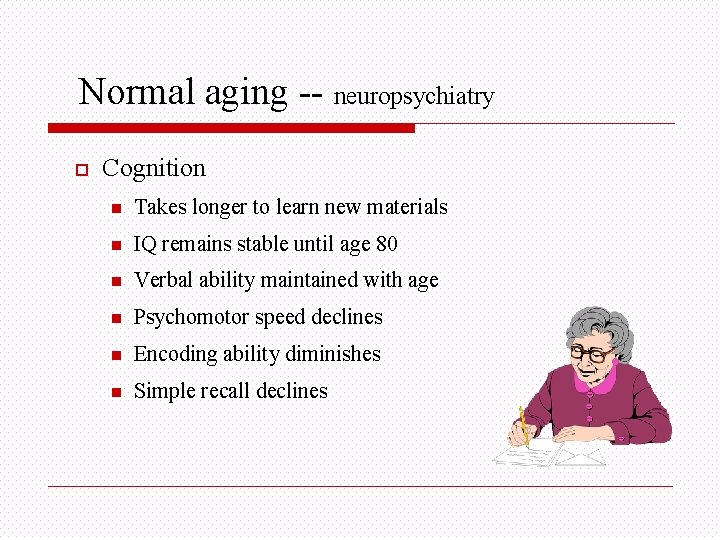 Normal aging -- neuropsychiatry

Cognition

Takes longer to learn new materials

IQ remains stable until age 80

Verbal ability maintained with age

Psychomotor speed declines

Encoding ability diminishes

Simple recall declines